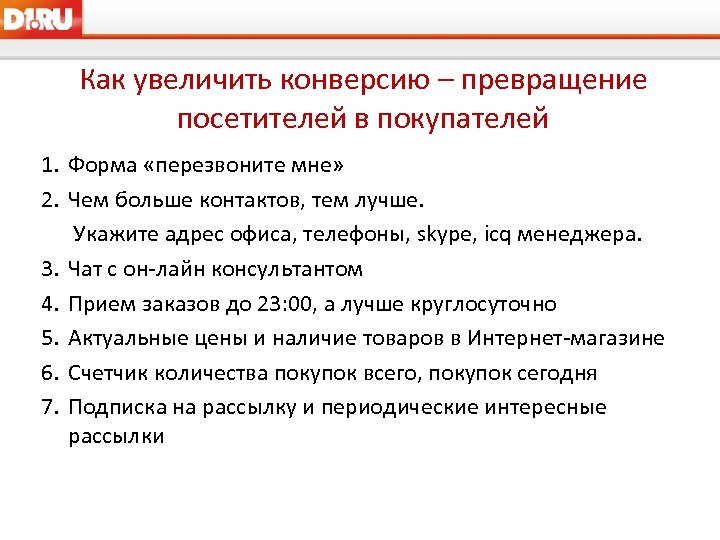 D1.RU

Как увеличить конверсию – превращение посетителей в покупателей

1. Форма «перезвоните мне»
2. Чем больше контактов, тем лучше.
Укажите адрес офиса, телефоны, skype, icq менеджера.
3. Чат с он-лайн консультантом
4. Прием заказов до 23:00, а лучше круглосуточно
5. Актуальные цены и наличие товаров в Интернет-магазине
6. Счетчик количества покупок всего, покупок сегодня
7. Подписка на рассылку и периодические интересные рассылки